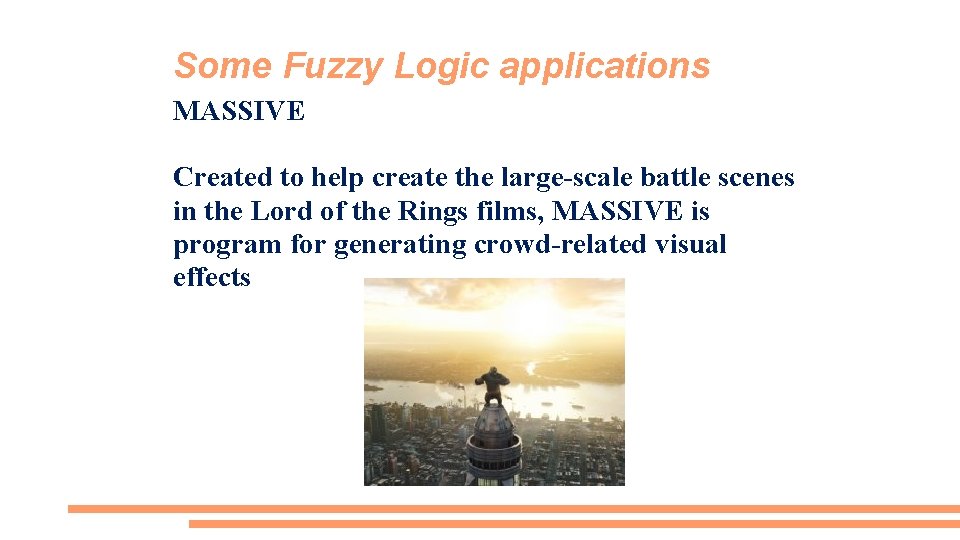 Some Fuzzy Logic applications

MASSIVE

Created to help create the large-scale battle scenes in the Lord of the Rings films, MASSIVE is program for generating crowd-related visual effects